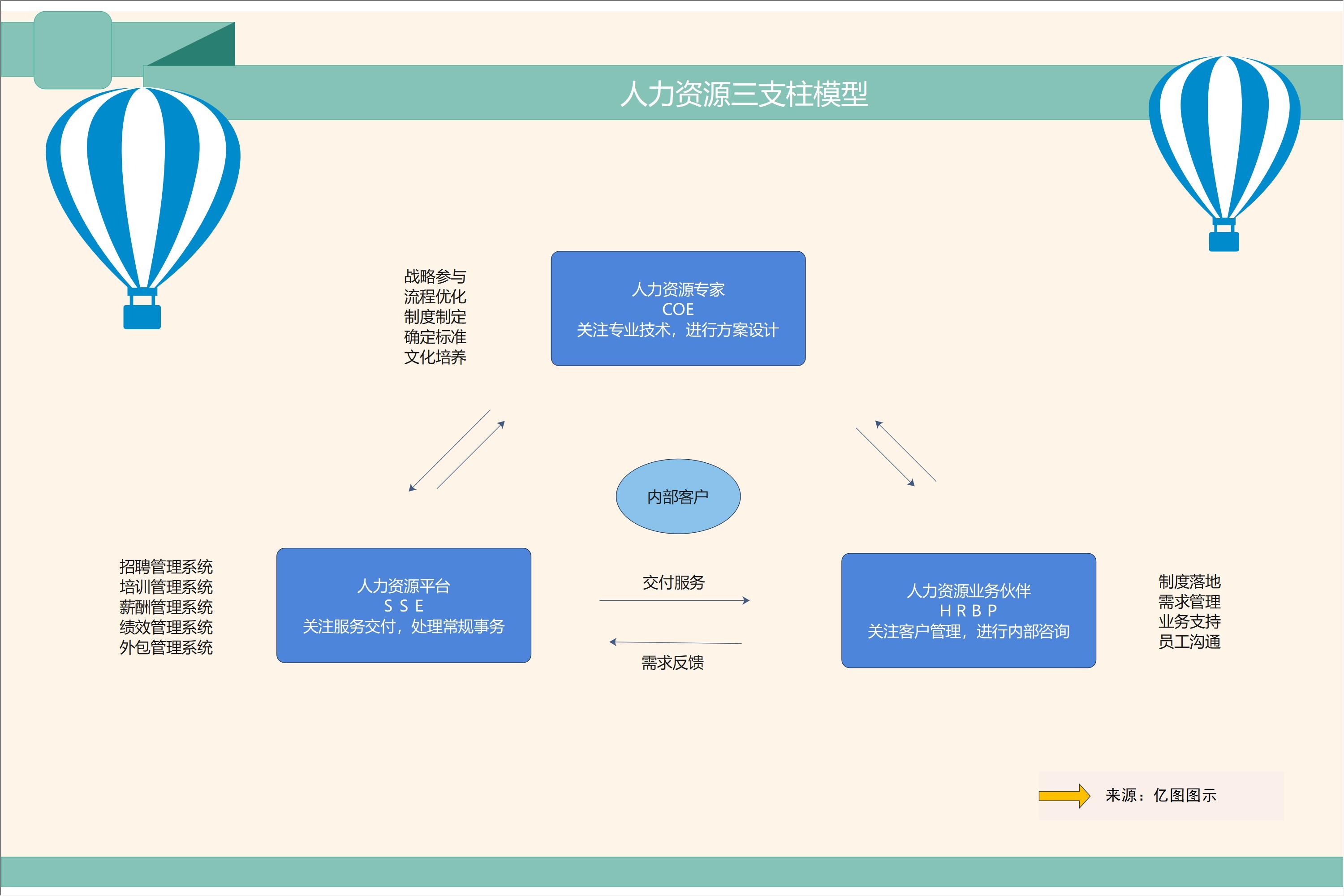 人力资源三支柱模型

战略参与
流程优化
制度制定
确定标准
文化培养

人力资源专家
COE
关注专业技术，进行方案设计

内部客户

招聘管理系统
培训管理系统
薪酬管理系统
绩效管理系统
外包管理系统

人力资源平台
S S E
关注服务交付，处理常规事务

交付服务

需求反馈

人力资源业务伙伴
H R B P
关注客户管理，进行内部咨询

制度落地
需求管理
业务支持
员工沟通

来源：亿图图示